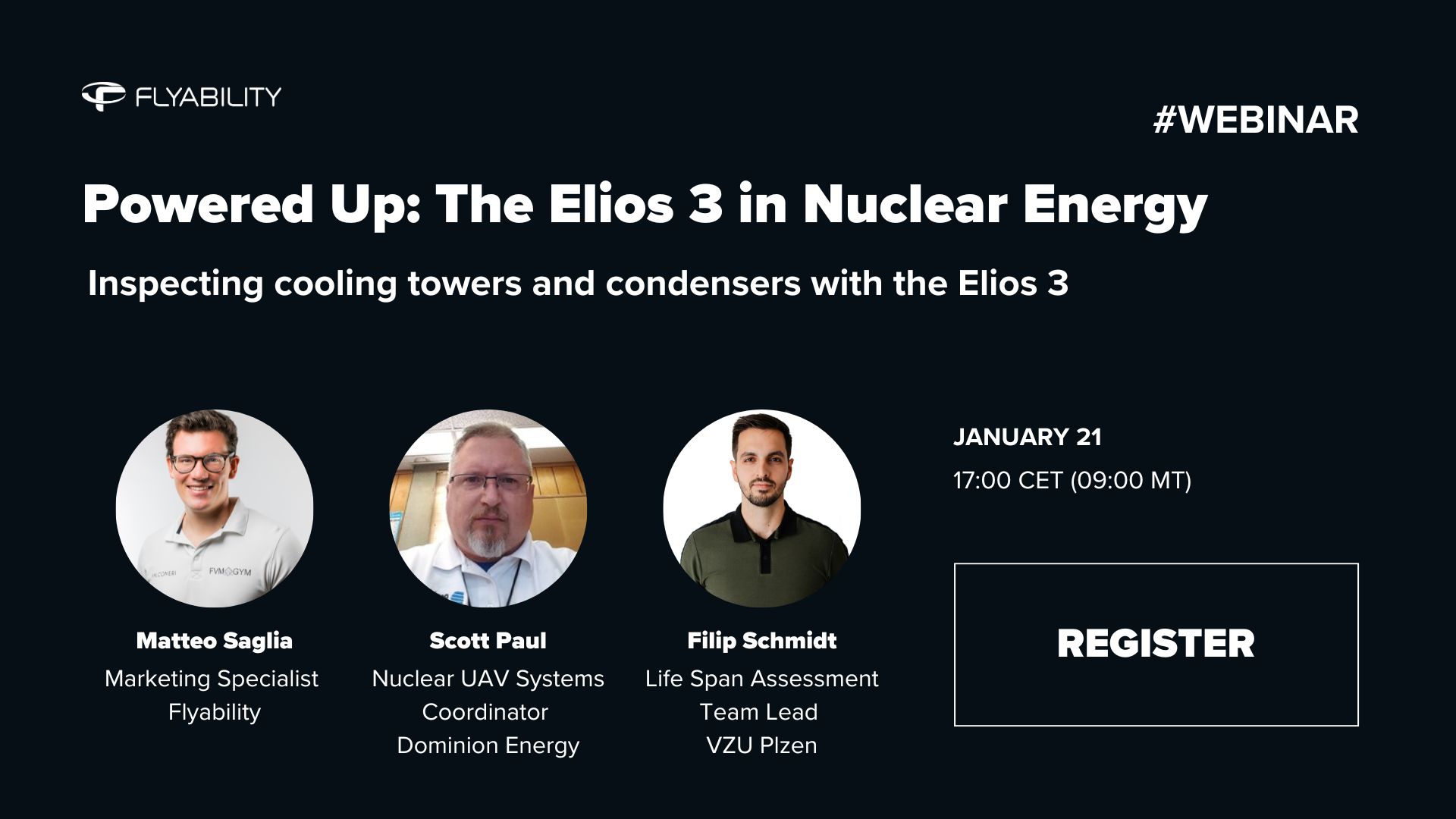 FLYABILITY

#WEBINAR

Powered Up: The Elios 3 in Nuclear Energy

Inspecting cooling towers and condensers with the Elios 3

FVM GYM

Matteo Saglia
Marketing Specialist
Flyability

Scott Paul
Nuclear UAV Systems Coordinator
Dominion Energy

Filip Schmidt
Life Span Assessment Team Lead
VZU Plzen

JANUARY 21
17:00 CET (09:00 MT)

REGISTER